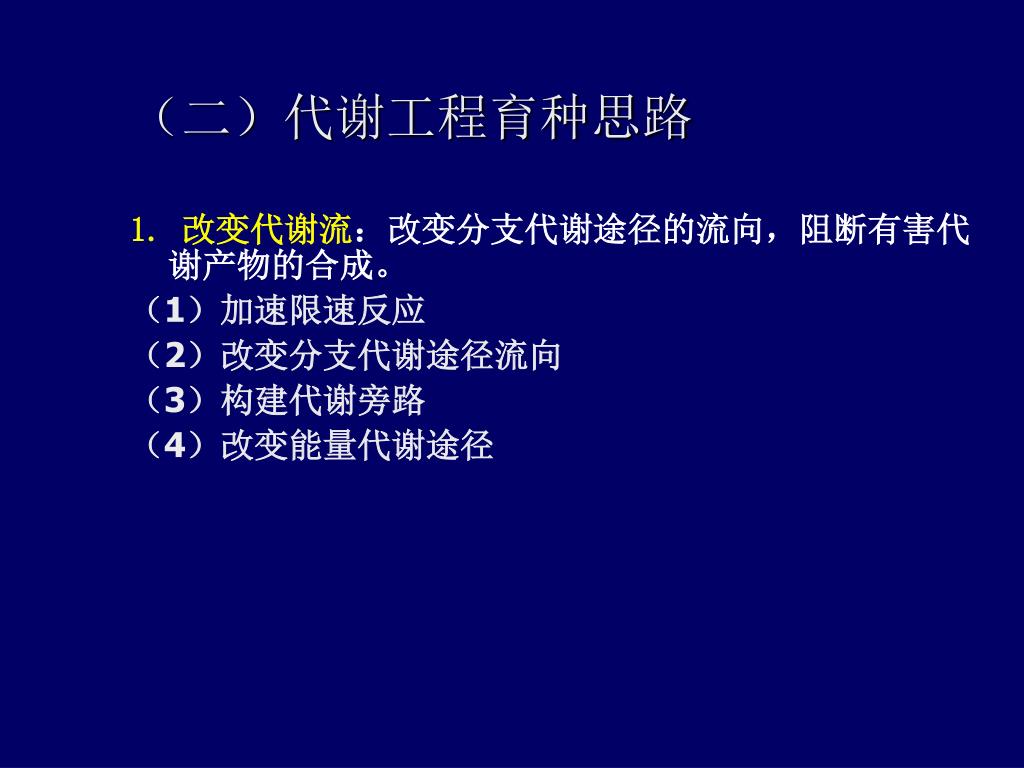 （二）代谢工程育种思路

1. 改变代谢流：改变分支代谢途径的流向，阻断有害代谢产物的合成。

（1）加速限速反应

（2）改变分支代谢途径流向

（3）构建代谢旁路

（4）改变能量代谢途径